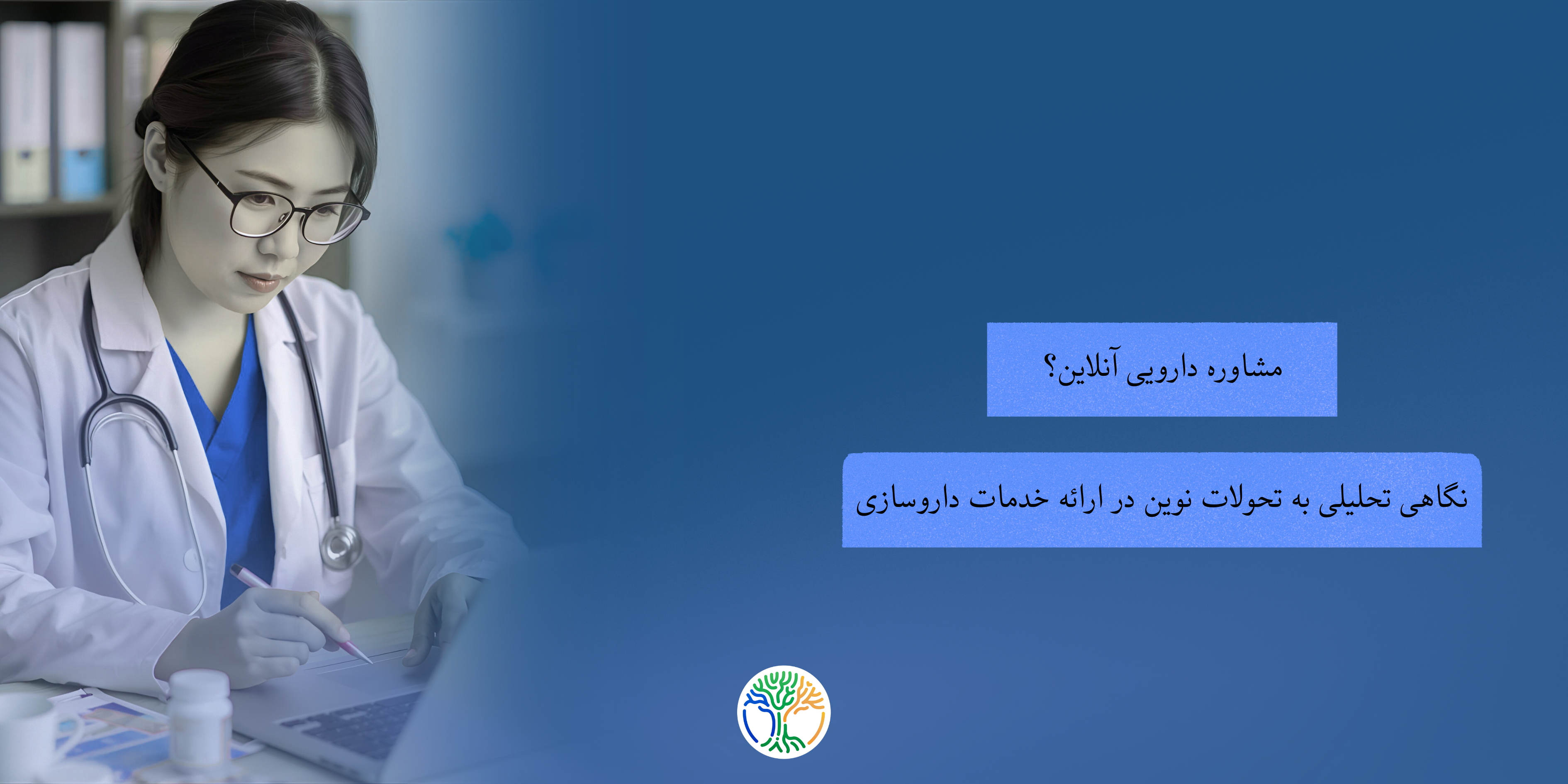 مشاوره دارویی آنلاین؟

نگاهی تحلیلی به تحولات نوین در ارائه خدمات داروسازی